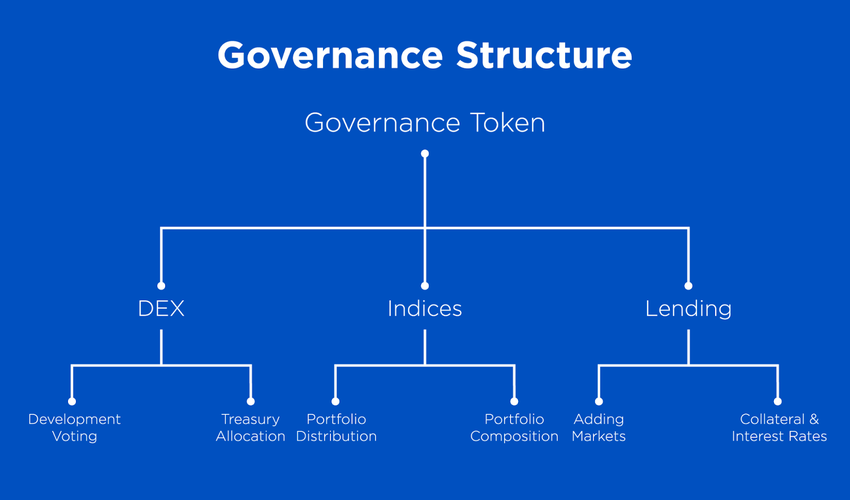 Governance Structure

Governance Token

DEX

Indices

Lending

Development Voting

Treasury Allocation

Portfolio Distribution

Portfolio Composition

Adding Markets

Collateral & Interest Rates